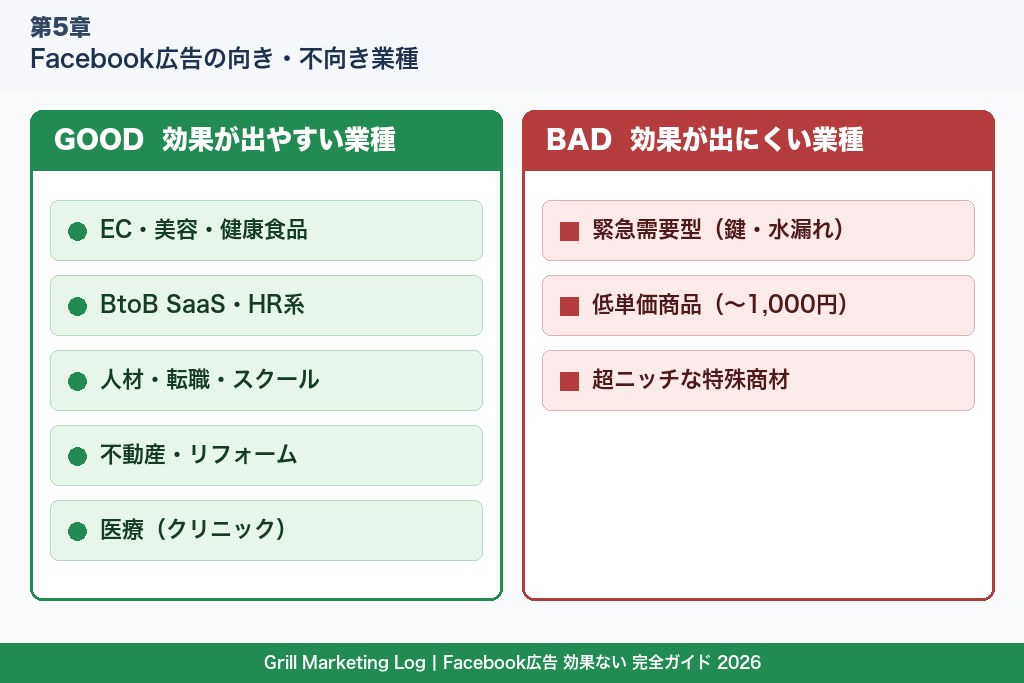 第5章
Facebook広告の向き・不向き業種

GOOD 効果が出やすい業種

EC・美容・健康食品

BtoB SaaS・HR系

人材・転職・スクール

不動産・リフォーム

医療（クリニック）

BAD 効果が出にくい業種

緊急需要型（鍵・水漏れ）

低単価商品（〜1,000円）

超ニッチな特殊商材

Grill Marketing Log | Facebook広告 効果ない 完全ガイド 2026